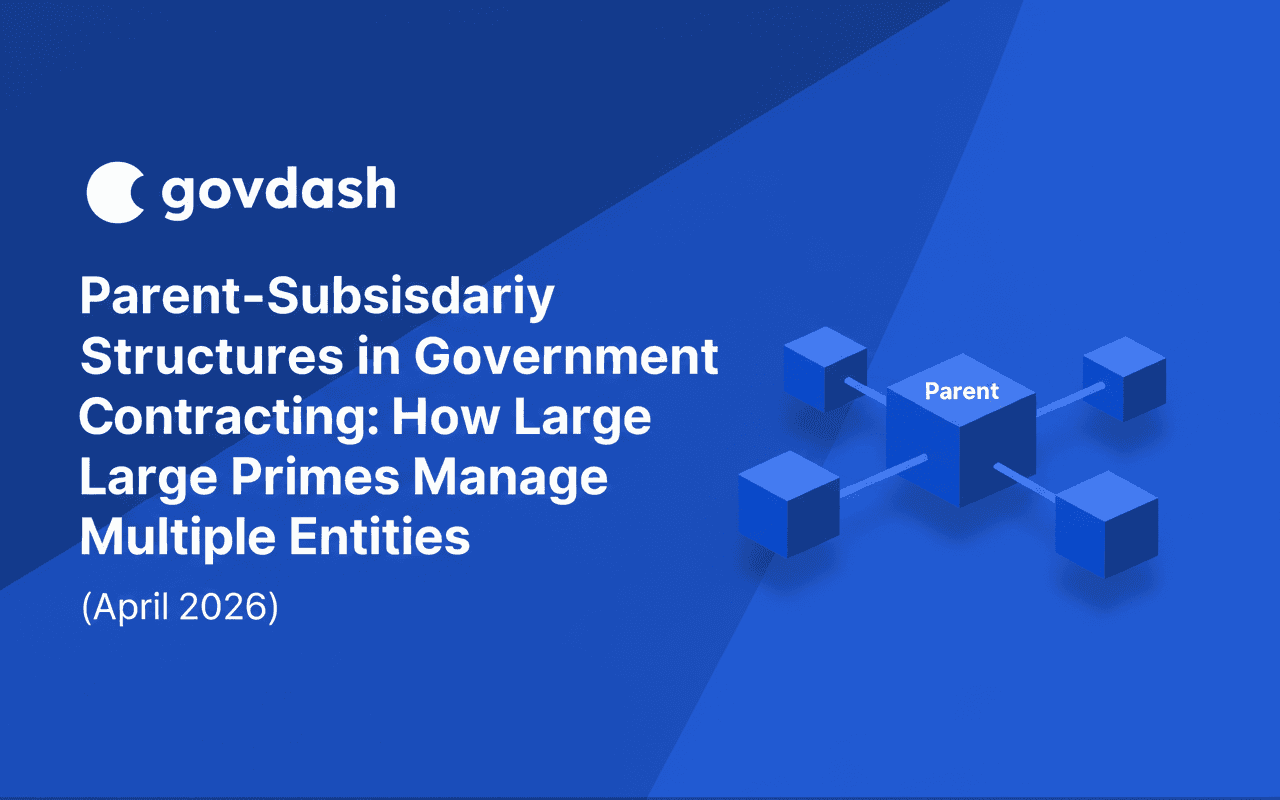 govdash

Parent-Subsisdariy Structures in Government Contracting: How Large Large Primes Manage Multiple Entities

(April 2026)

Parent